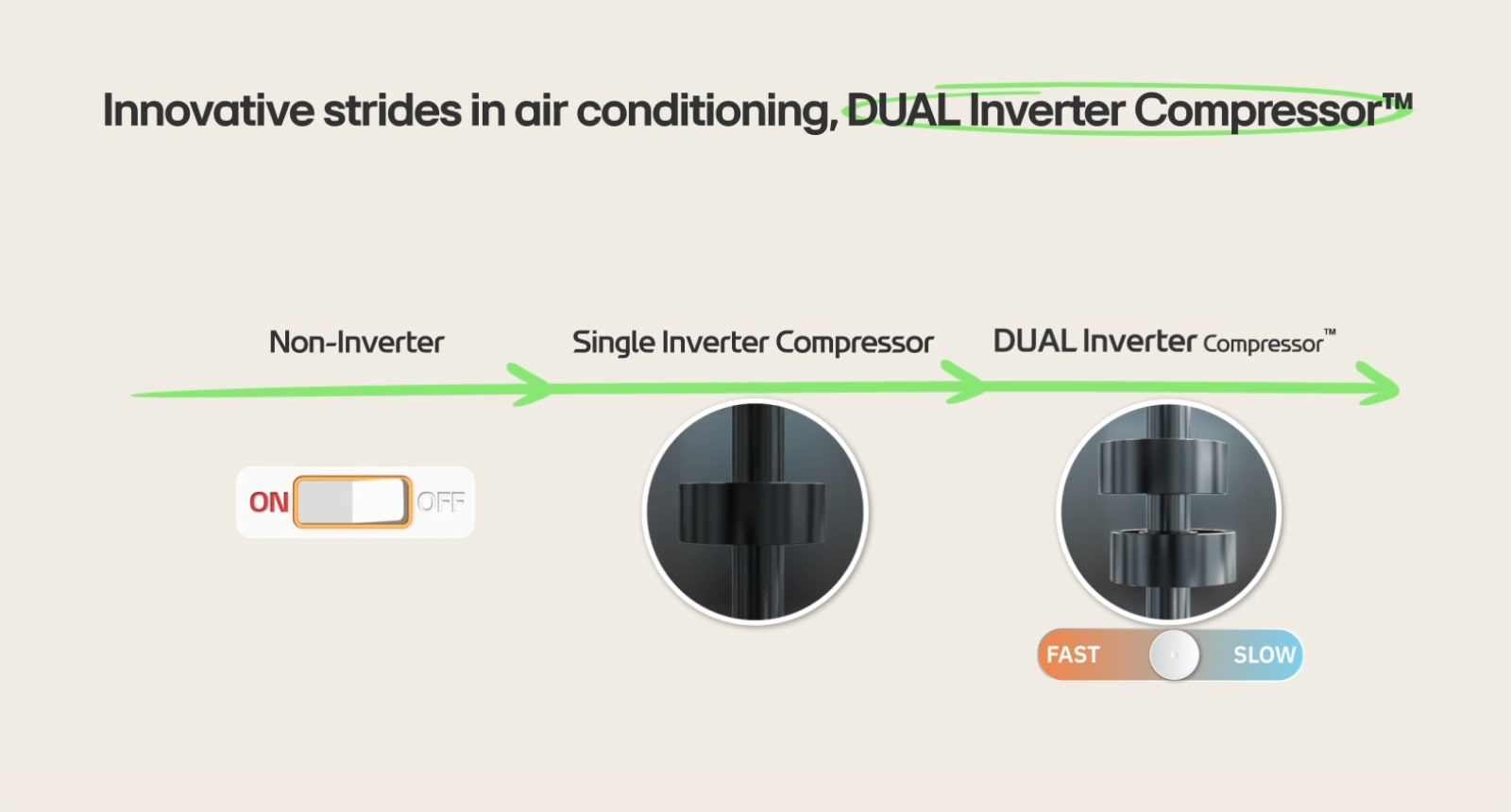 Innovative strides in air conditioning, DUAL Inverter Compressor™

Non-Inverter

Single Inverter Compressor

DUAL Inverter Compressor™

ON OFF

FAST SLOW